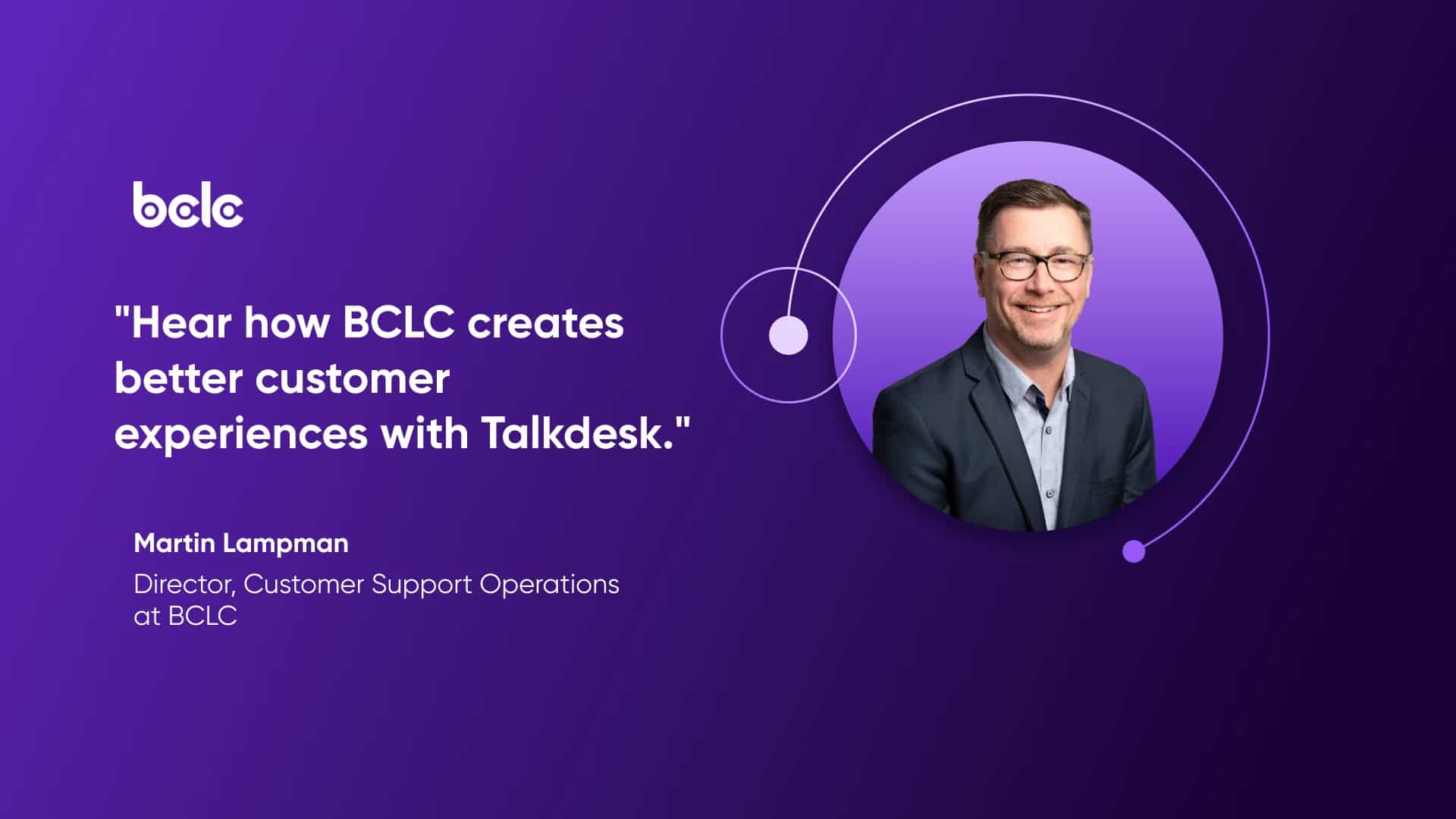 bclc

"Hear how BCLC creates better customer experiences with Talkdesk."

Martin Lampman

Director, Customer Support Operations at BCLC